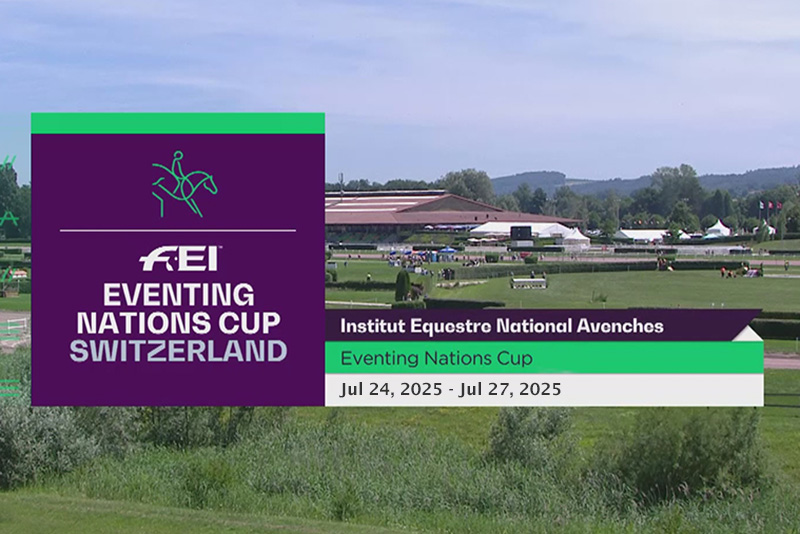 FEI
EVENTING
NATIONS CUP
SWITZERLAND

Institut Equestre National Avenches

Eventing Nations Cup

Jul 24, 2025 - Jul 27, 2025